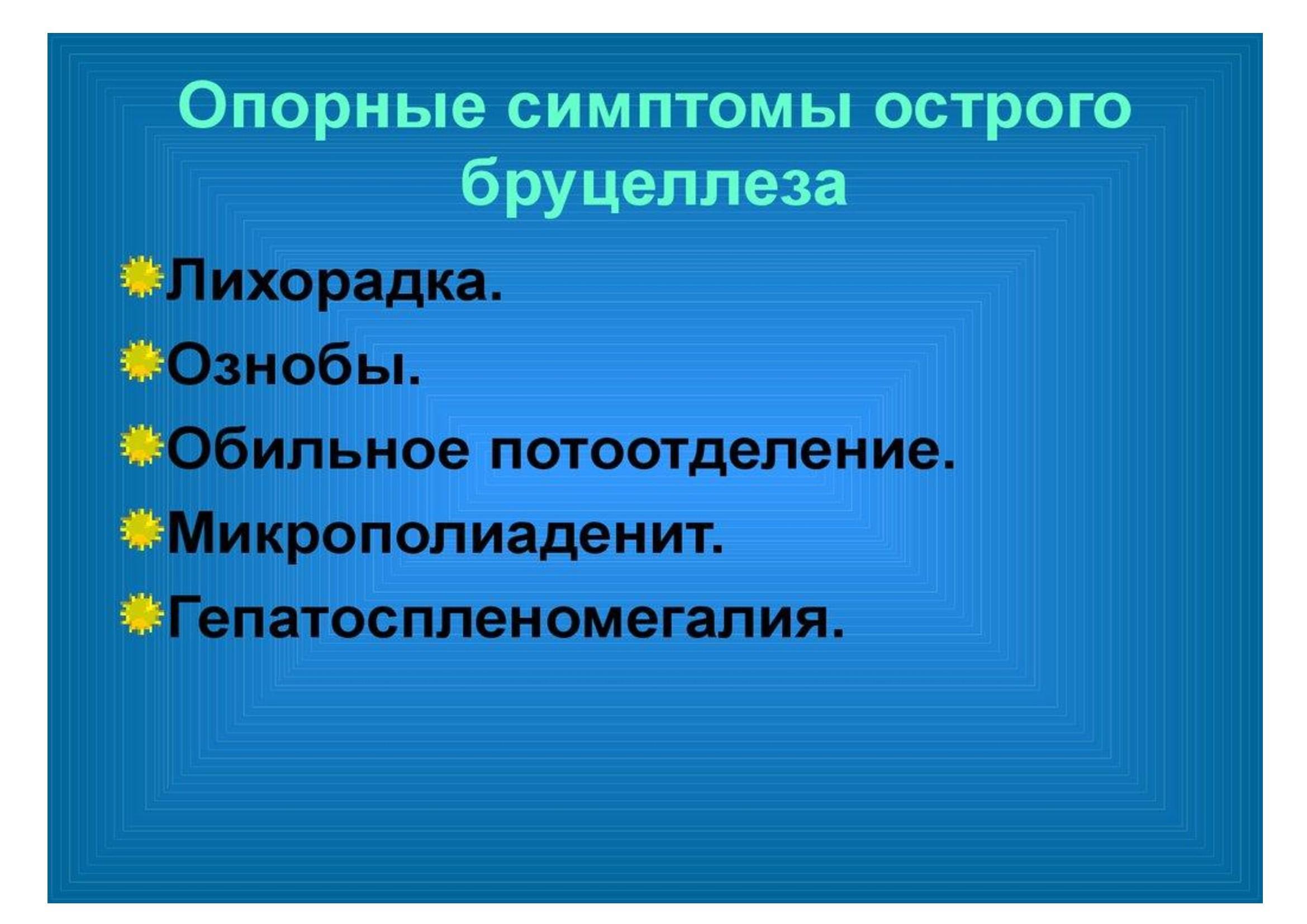 Опорные симптомы острого бруцеллеза

Лихорадка.

Ознобы.

Обильное потоотделение.

Микрополиаденит.

Гепатоспленомегалия.